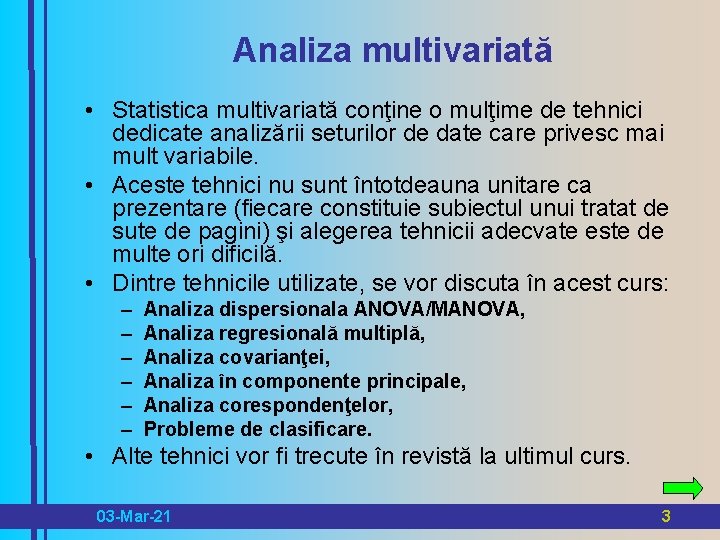 Analiza multivariată

• Statistica multivariată conţine o mulţime de tehnici dedicate analizării seturilor de date care privesc mai mult variabile.
• Aceste tehnici nu sunt întotdeauna unitare ca prezentare (fiecare constituie subiectul unui tratat de sute de pagini) şi alegerea tehnicii adecvate este de multe ori dificilă.
• Dintre tehnicile utilizate, se vor discuta în acest curs:
– Analiza dispersionala ANOVA/MANOVA,
– Analiza regresională multiplă,
– Analiza covarianţei,
– Analiza în componente principale,
– Analiza corespondenţelor,
– Probleme de clasificare.
• Alte tehnici vor fi trecute în revistă la ultimul curs.

03-Mar-21
3